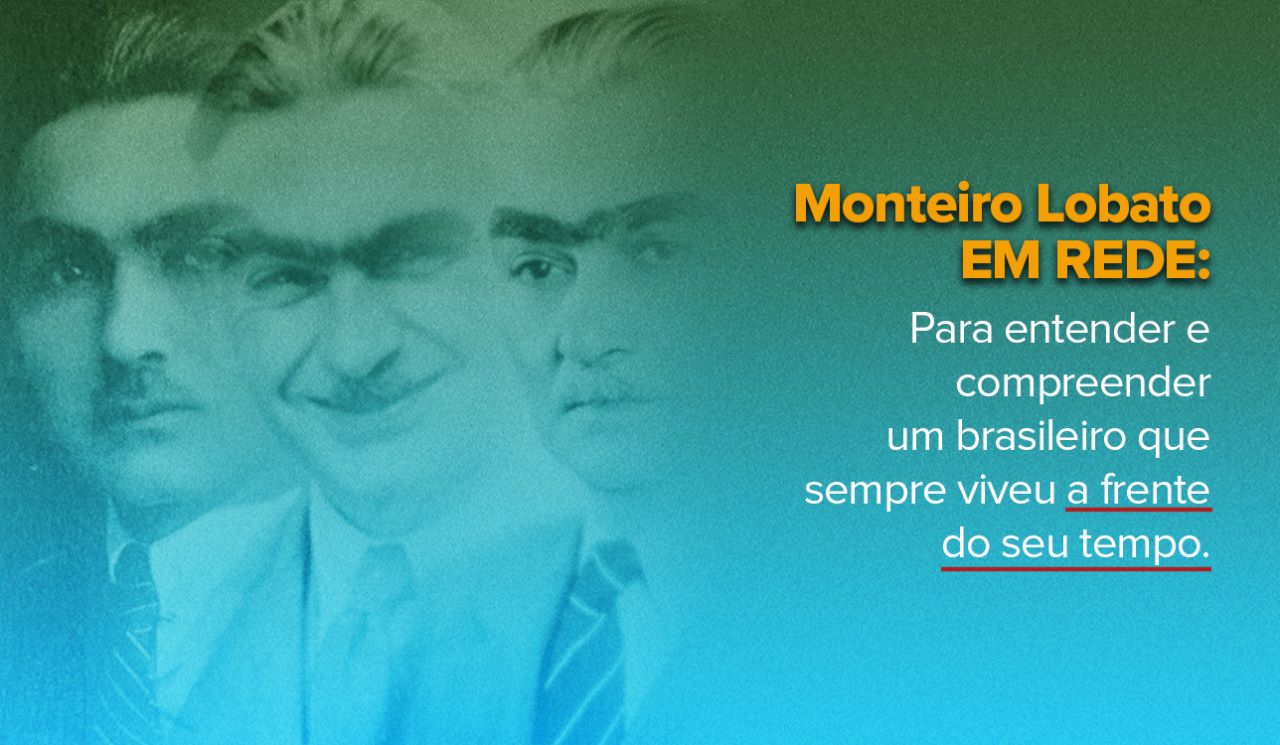 Monteiro Lobato
EM REDE:

Para entender e compreender um brasileiro que sempre viveu a frente do seu tempo.